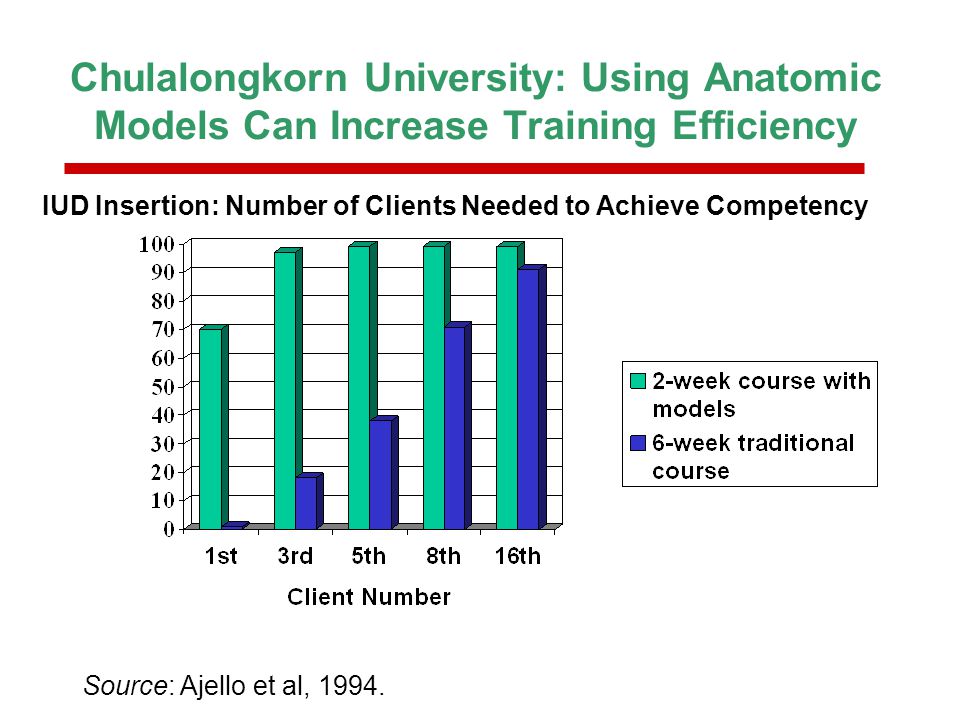 Chulalongkorn University: Using Anatomic Models Can Increase Training Efficiency

IUD Insertion: Number of Clients Needed to Achieve Competency

100
90
80
70
60
50
40
30
20
10
0

1st
3rd
5th
8th
16th

Client Number

2-week course with models
6-week traditional course

Source: Ajello et al, 1994.